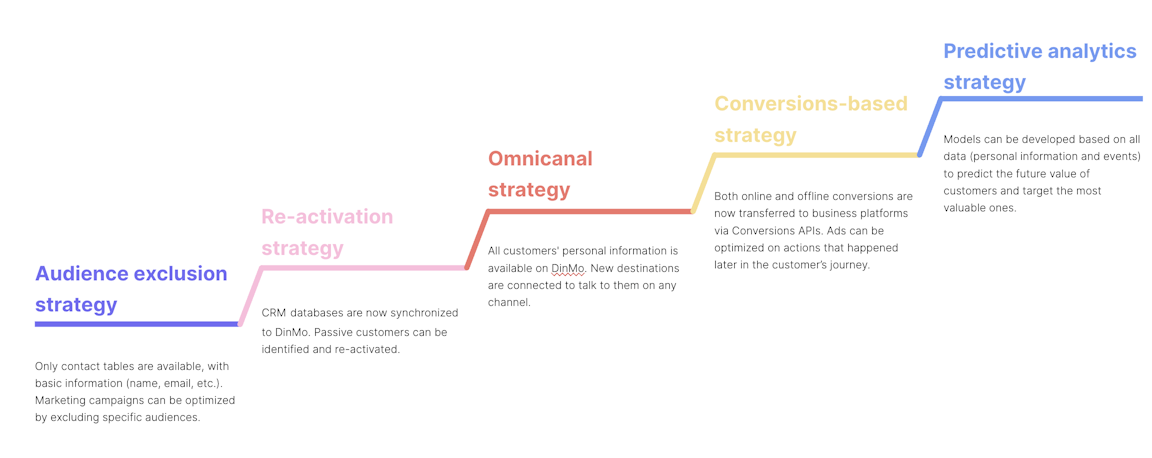 Audience exclusion strategy

Only contact tables are available, with basic information (name, email, etc.). Marketing campaigns can be optimized by excluding specific audiences.

Re-activation strategy

CRM databases are now synchronized to DinMo. Passive customers can be identified and re-activated.

Omnicanal strategy

All customers' personal information is available on DinMo. New destinations are connected to talk to them on any channel.

Conversions-based strategy

Both online and offline conversions are now transferred to business platforms via Conversions APIs. Ads can be optimized on actions that happened later in the customer's journey.

Predictive analytics strategy

Models can be developed based on all data (personal information and events) to predict the future value of customers and target the most valuable ones.